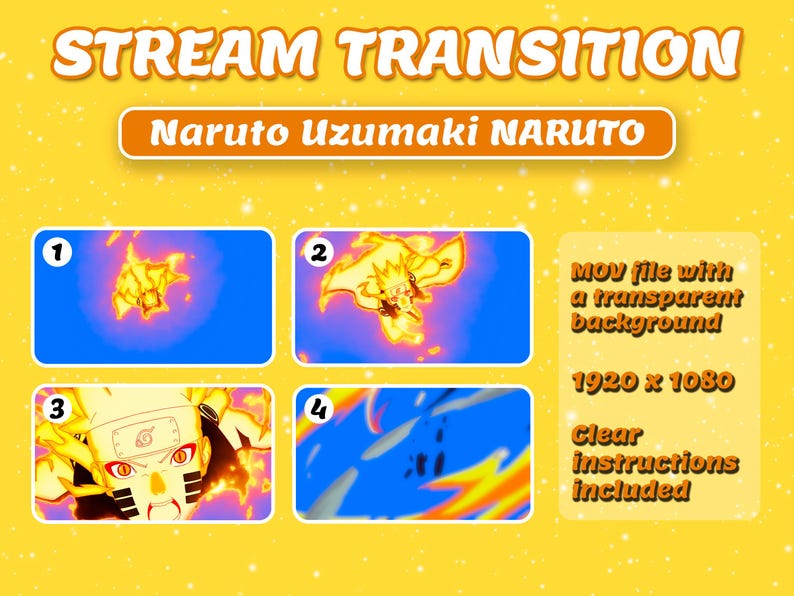 STREAM TRANSITION

Naruto Uzumaki NARUTO

1

2

3

4

MOV file with a transparent background

1920 x 1080

Clear instructions included